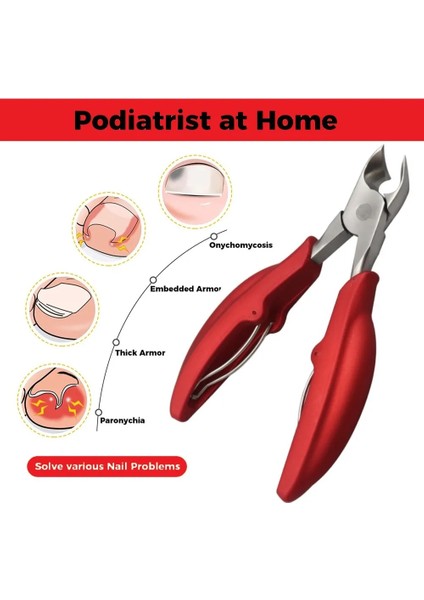 Podiatrist at Home

Onychomycosis

Embedded Armor

Thick Armor

Paronychia

Solve various Nail Problems